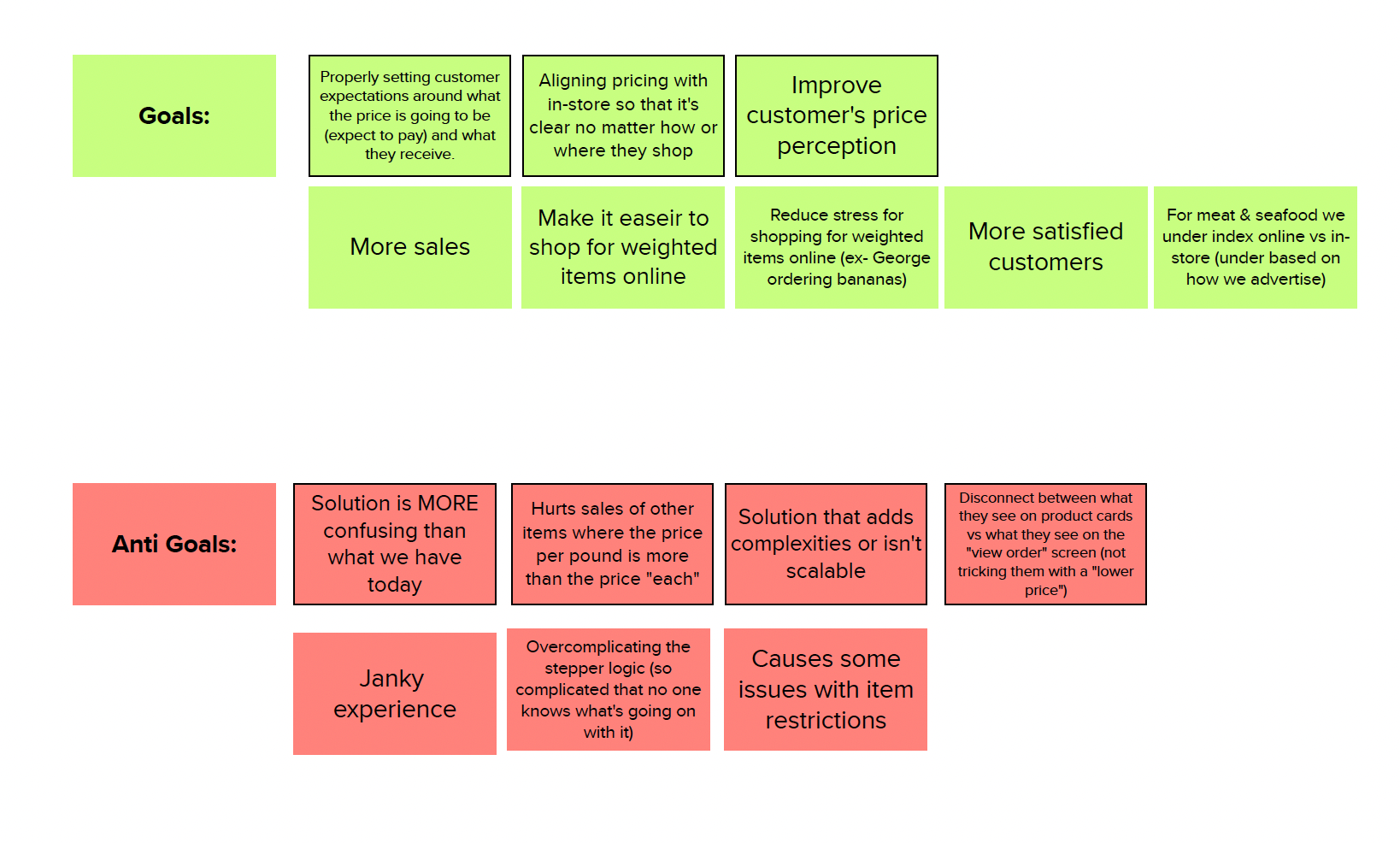 Goals:

Properly setting customer expectations around what the price is going to be (expect to pay) and what they receive.

Aligning pricing with in-store so that it's clear no matter how or where they shop

Improve customer's price perception

More sales

Make it easeir to shop for weighted items online

Reduce stress for shopping for weighted items online (ex- George ordering bananas)

More satisfied customers

For meat & seafood we under index online vs in-store (under based on how we advertise)

Anti Goals:

Solution is MORE confusing than what we have today

Hurts sales of other items where the price per pound is more than the price "each"

Solution that adds complexities or isn't scalable

Disconnect between what they see on product cards vs what they see on the "view order" screen (not tricking them with a "lower price")

Janky experience

Overcomplicating the stepper logic (so complicated that no one knows what's going on with it)

Causes some issues with item restrictions